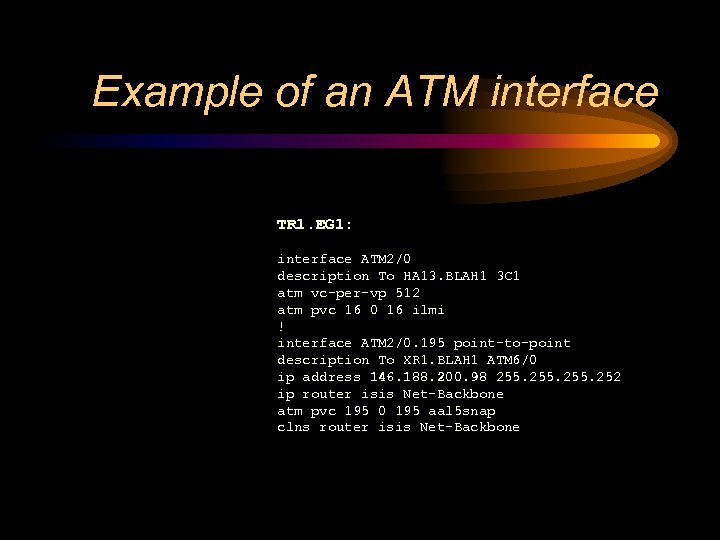 Example of an ATM interface

TR1.EG1:

interface ATM2/0
description To HA13.BLAH1 3C1
atm vc-per-vp 512
atm pvc 16 0 16 ilmi
!
interface ATM2/0.195 point-to-point
description To XR1.BLAH1 ATM6/0
ip address 146.188.200.98 255.255.255.252
ip router isis Net-Backbone
atm pvc 195 0 195 aal5snap
clns router isis Net-Backbone